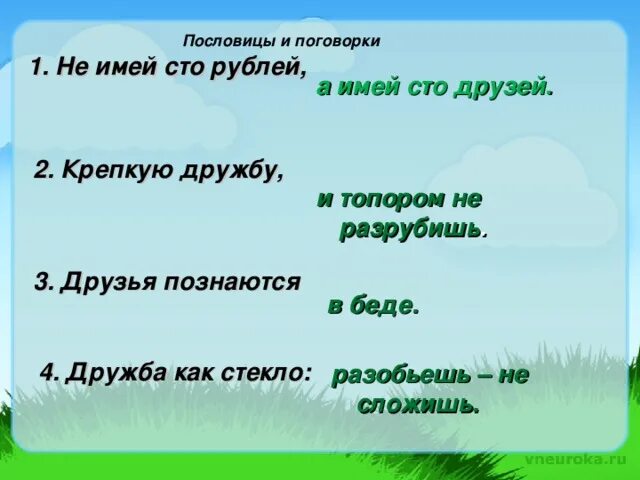 Пословицы и поговорки

1. Не имей сто рублей, а имей сто друзей.

2. Крепкую дружбу, и топором не разрубишь.

3. Друзья познаются в беде.

4. Дружба как стекло: разобьешь – не сложишь.

vneuroka.ru